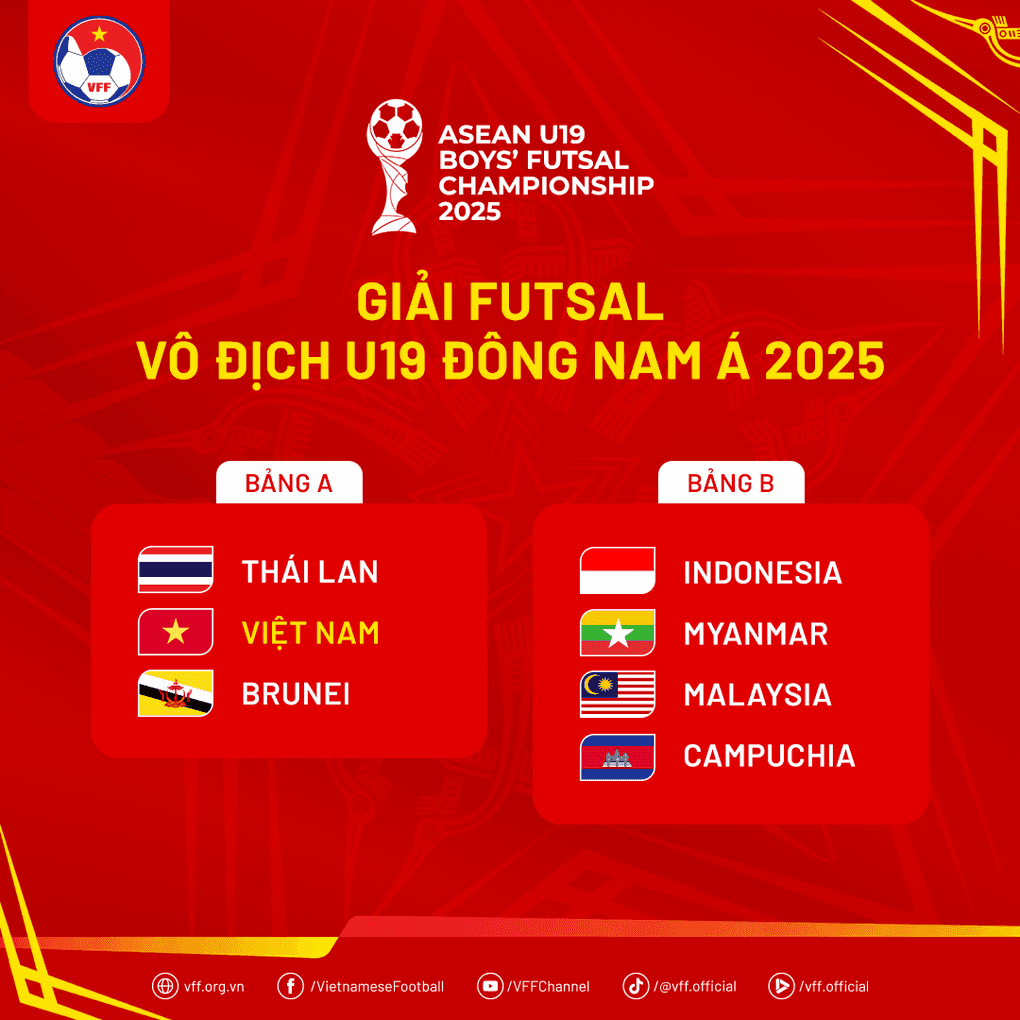 VFF

ASEAN U19 BOYS' FUTSAL CHAMPIONSHIP 2025

GIẢI FUTSAL
VÔ ĐỊCH U19 ĐÔNG NAM Á 2025

BẢNG A
THÁI LAN
VIỆT NAM
BRUNEI

BẢNG B
INDONESIA
MYANMAR
MALAYSIA
CAMPUCHIA

vff.org.vn /VietnameseFootball /VFFChannel /@vff.official /vff.official